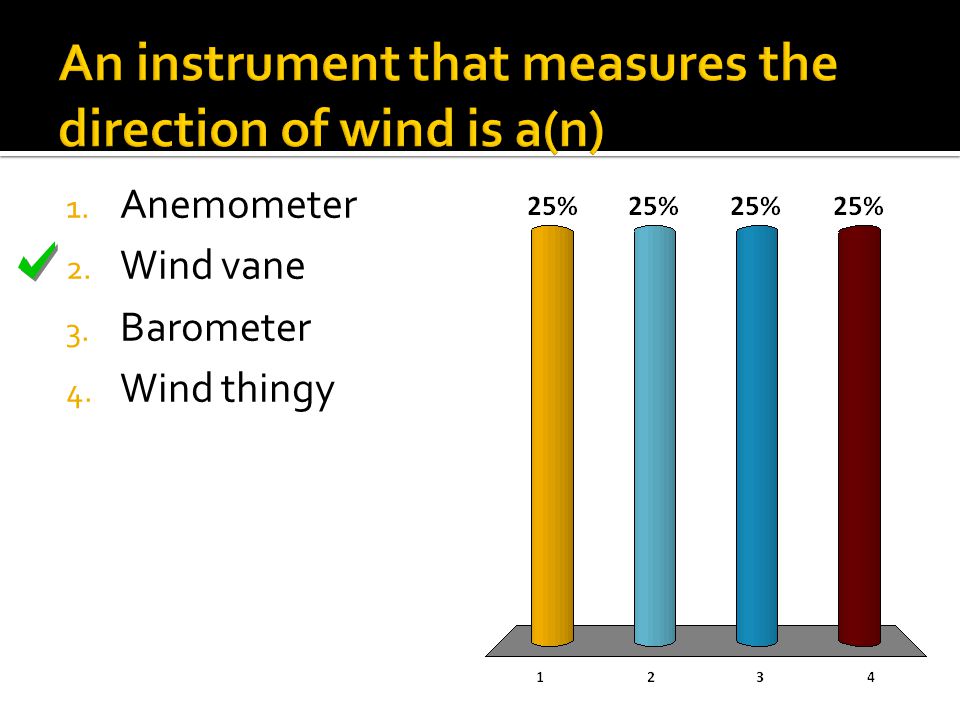 An instrument that measures the direction of wind is a(n)

1. Anemometer
2. Wind vane
3. Barometer
4. Wind thingy

25%
25%
25%
25%

1
2
3
4